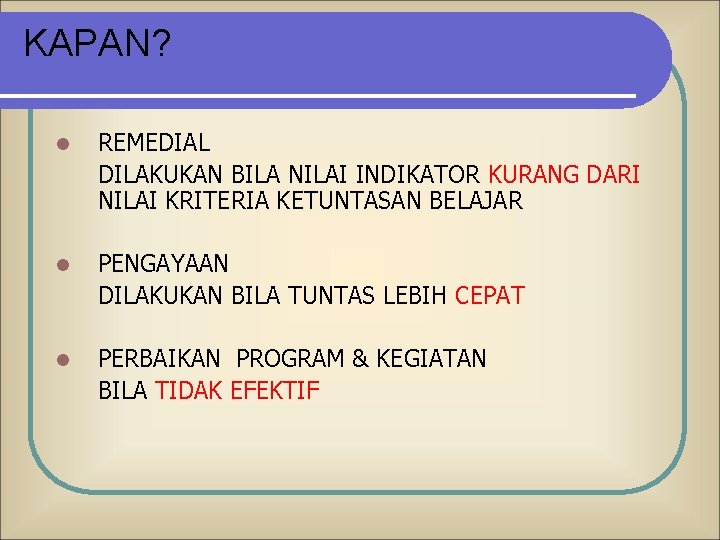 KAPAN?

- REMEDIAL
DILAKUKAN BILA NILAI INDIKATOR KURANG DARI NILAI KRITERIA KETUNTASAN BELAJAR

- PENGAYAAN
DILAKUKAN BILA TUNTAS LEBIH CEPAT

- PERBAIKAN PROGRAM & KEGIATAN
BILA TIDAK EFEKTIF